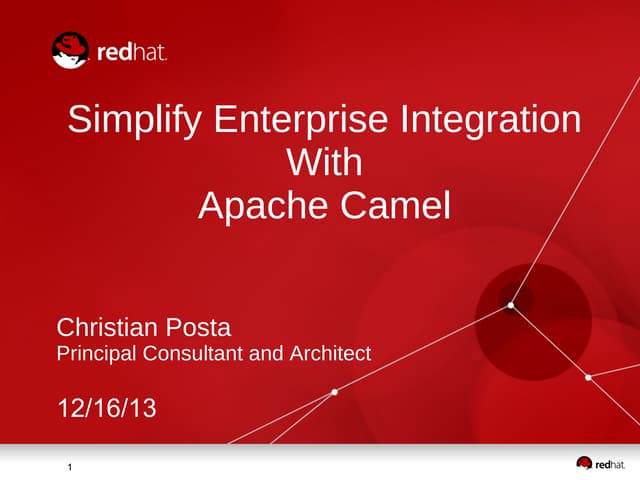 redhat.

Simplify Enterprise Integration With Apache Camel

Christian Posta
Principal Consultant and Architect

12/16/13

1

redhat.